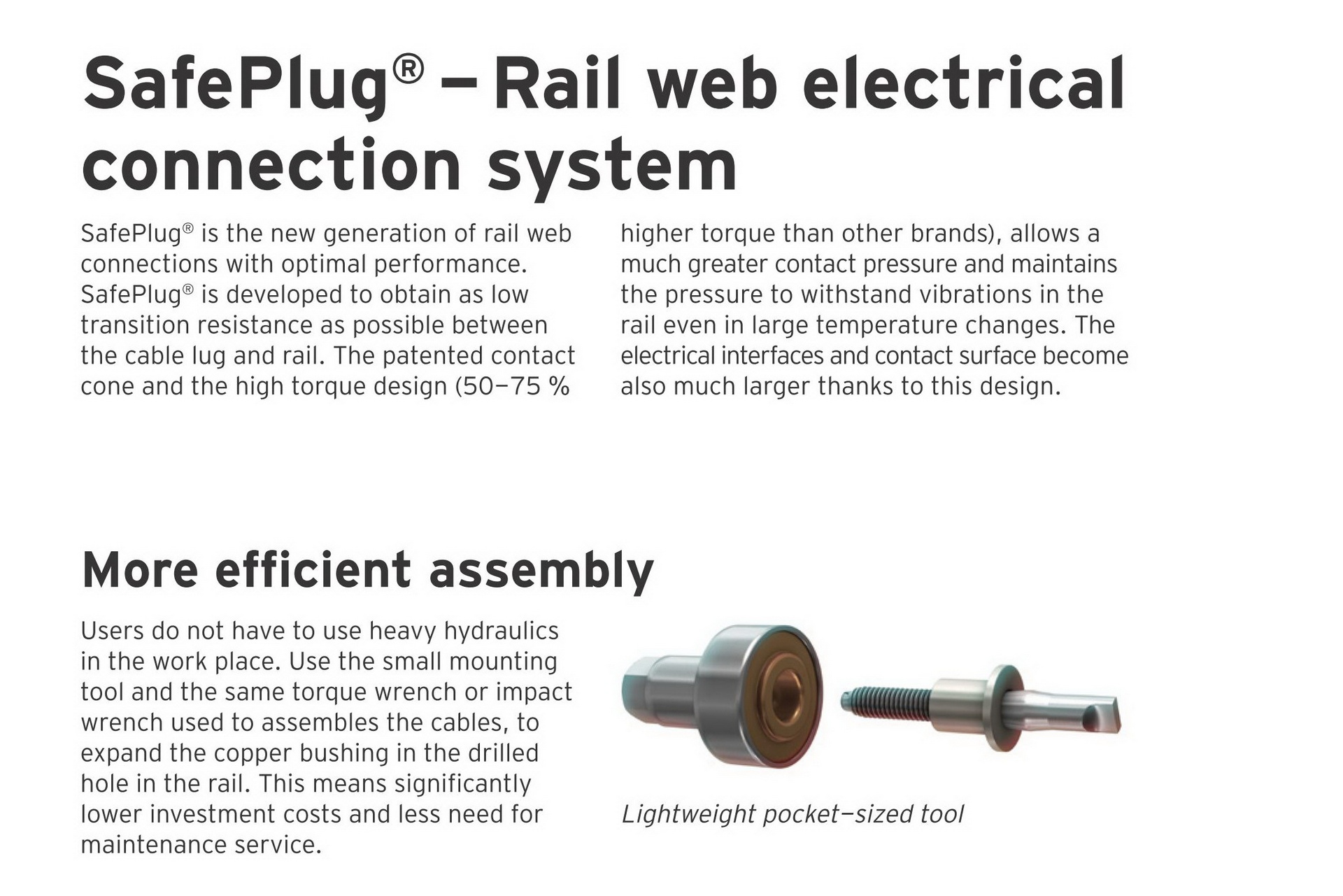 SafePlug® – Rail web electrical connection system

SafePlug® is the new generation of rail web connections with optimal performance. SafePlug® is developed to obtain as low transition resistance as possible between the cable lug and rail. The patented contact cone and the high torque design (50–75 % higher torque than other brands), allows a much greater contact pressure and maintains the pressure to withstand vibrations in the rail even in large temperature changes. The electrical interfaces and contact surface become also much larger thanks to this design.

More efficient assembly

Users do not have to use heavy hydraulics in the work place. Use the small mounting tool and the same torque wrench or impact wrench used to assembles the cables, to expand the copper bushing in the drilled hole in the rail. This means significantly lower investment costs and less need for maintenance service.

Lightweight pocket–sized tool